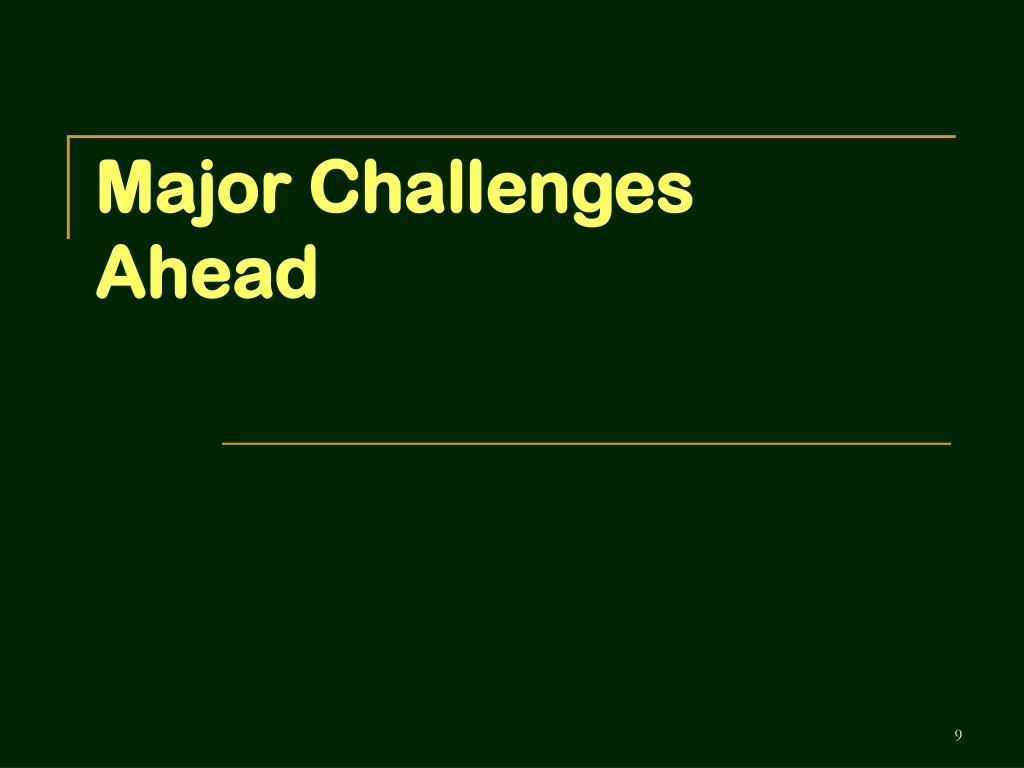 Major Challenges Ahead

9